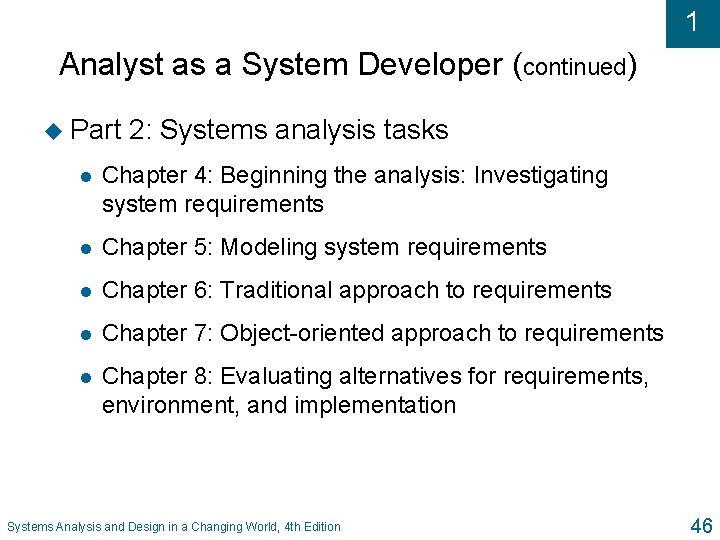 1

Analyst as a System Developer (continued)

Part 2: Systems analysis tasks

Chapter 4: Beginning the analysis: Investigating system requirements

Chapter 5: Modeling system requirements

Chapter 6: Traditional approach to requirements

Chapter 7: Object-oriented approach to requirements

Chapter 8: Evaluating alternatives for requirements, environment, and implementation

Systems Analysis and Design in a Changing World, 4th Edition

46